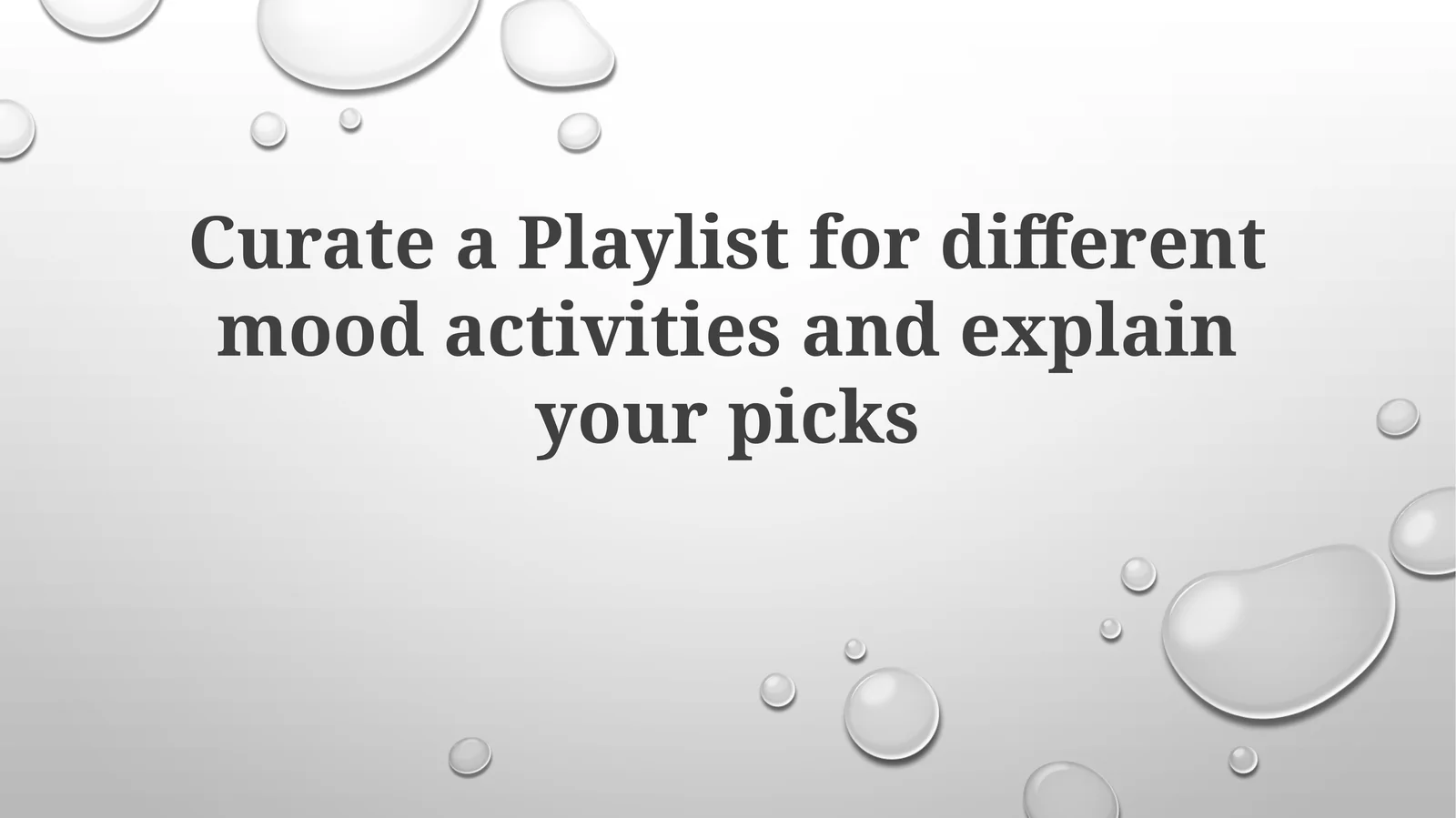 Curate a Playlist for different mood activities and explain your picks